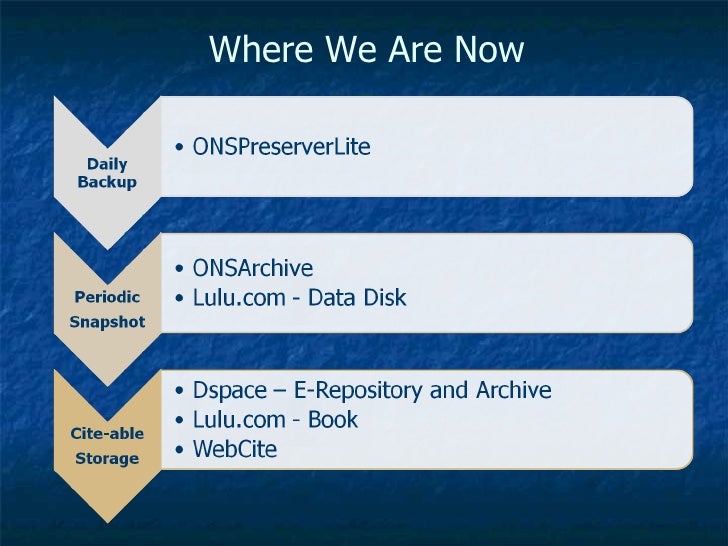 Where We Are Now

Daily Backup

• ONSPreserverLite

Periodic Snapshot

• ONSArchive
• Lulu.com - Data Disk

Cite-able Storage

• Dspace – E-Repository and Archive
• Lulu.com - Book
• WebCite